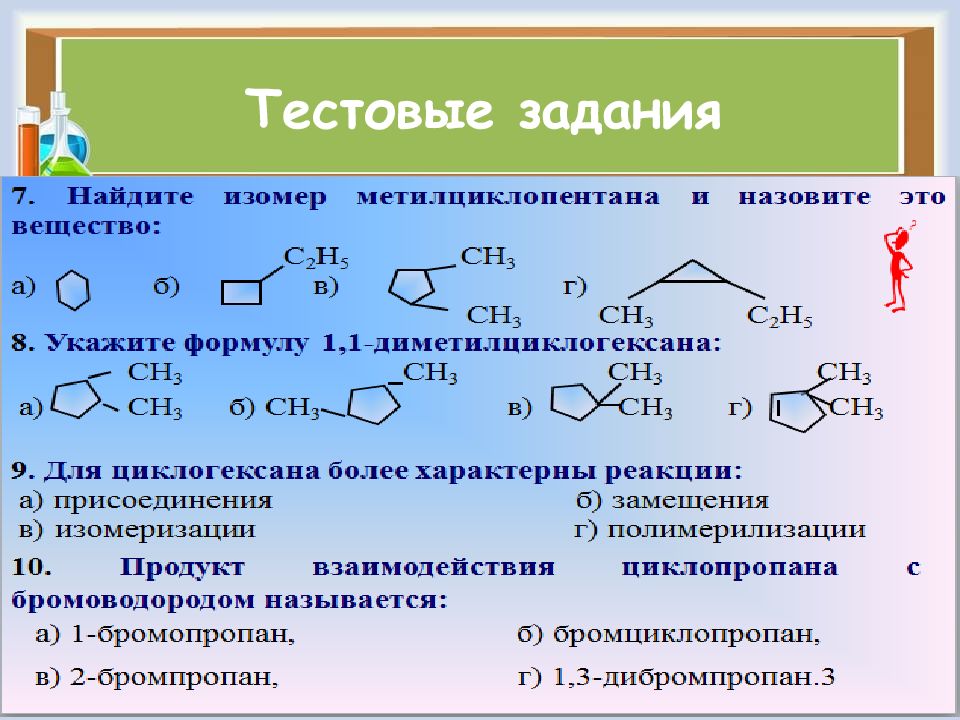 Тестовые задания

7. Найдите изомер метилциклопентана и назовите это вещество:

а) б) $C_2H_5$ в) $CH_3$ $CH_3$ г) $CH_3$ $C_2H_5$

8. Укажите формулу 1,1-диметилциклогексана:

а) $CH_3$ $CH_3$ б) $CH_3$ $CH_3$ в) $CH_3$ $CH_3$ г) $CH_3$ $CH_3$

9. Для циклогексана более характерны реакции:
а) присоединения б) замещения
в) изомеризации г) полимерилизации

10. Продукт взаимодействия циклопропана с бромоводородом называется:
а) 1-бромопропан, б) бромциклопропан,
в) 2-бромпропан, г) 1,3-дибромпропан.3